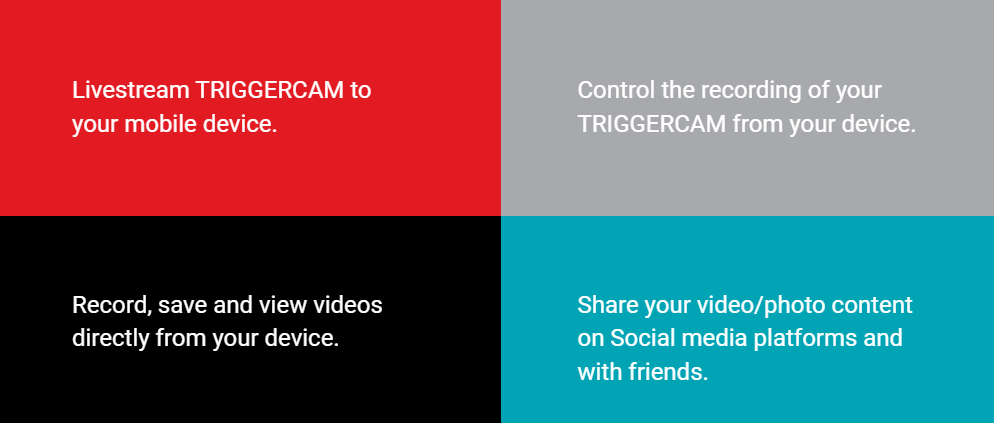 Livestream TRIGGERCAM to your mobile device.

Control the recording of your TRIGGERCAM from your device.

Record, save and view videos directly from your device.

Share your video/photo content on Social media platforms and with friends.